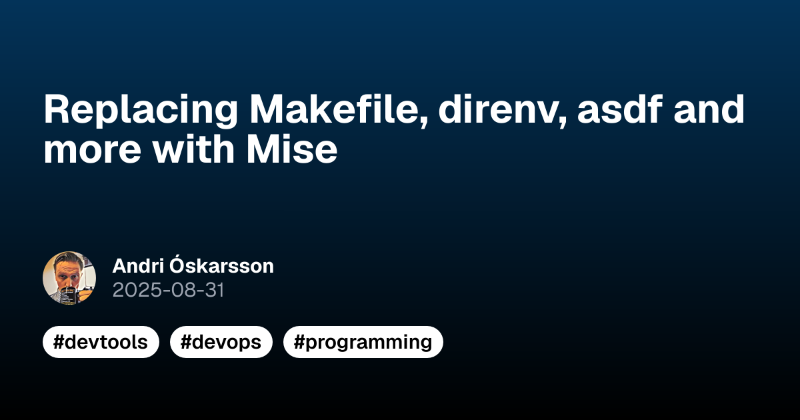 Replacing Makefile, direnv, asdf and more with Mise

Andri Óskarsson
2025-08-31

#devtools #devops #programming